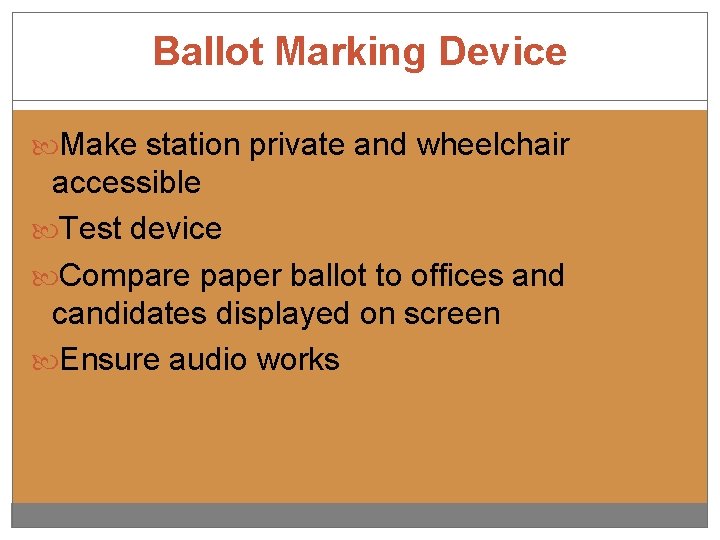 Ballot Marking Device

Make station private and wheelchair accessible

Test device

Compare paper ballot to offices and candidates displayed on screen

Ensure audio works